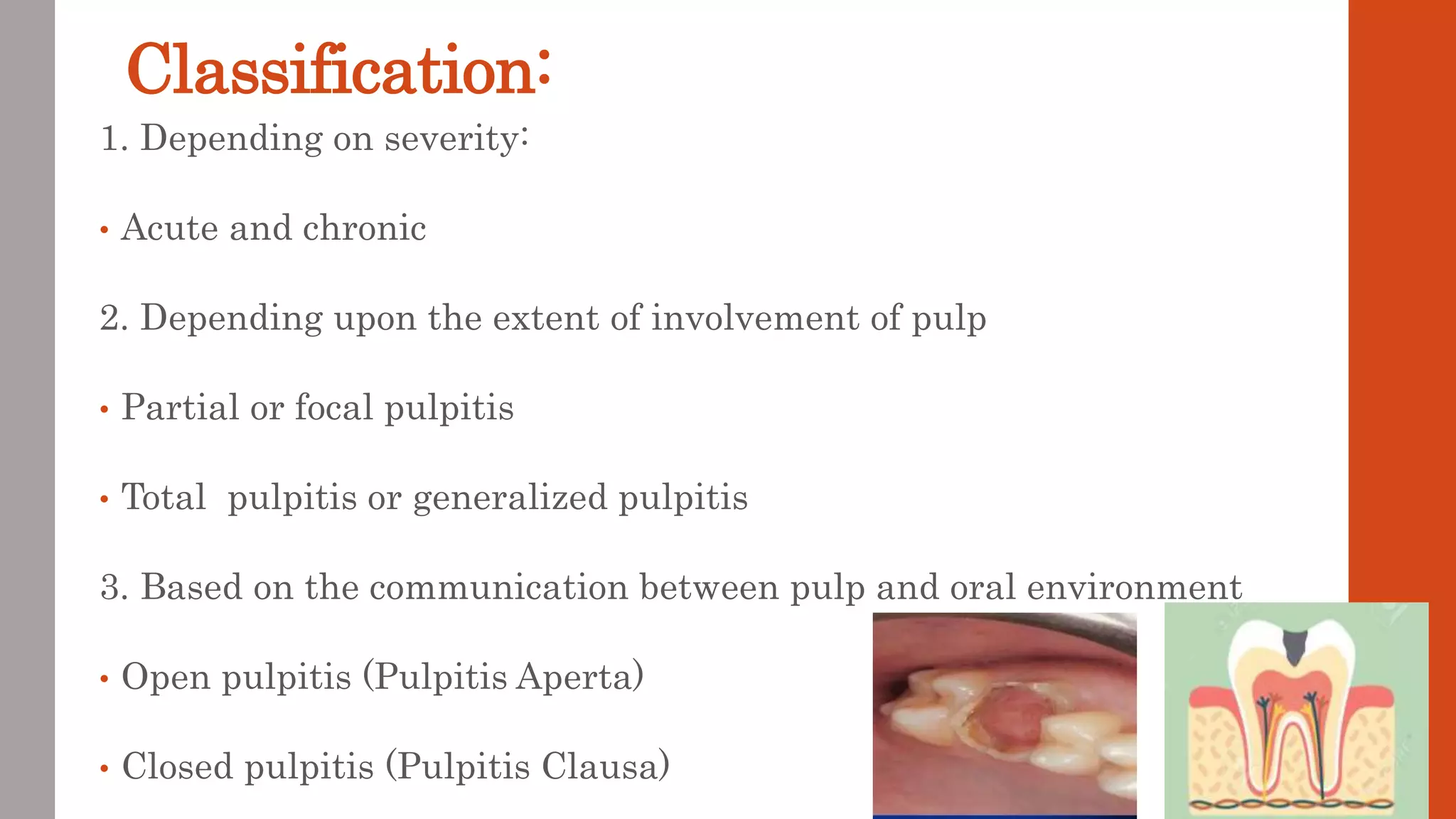 Classification:

1. Depending on severity:

• Acute and chronic

2. Depending upon the extent of involvement of pulp

• Partial or focal pulpitis

• Total pulpitis or generalized pulpitis

3. Based on the communication between pulp and oral environment

• Open pulpitis (Pulpitis Aperta)

• Closed pulpitis (Pulpitis Clausa)